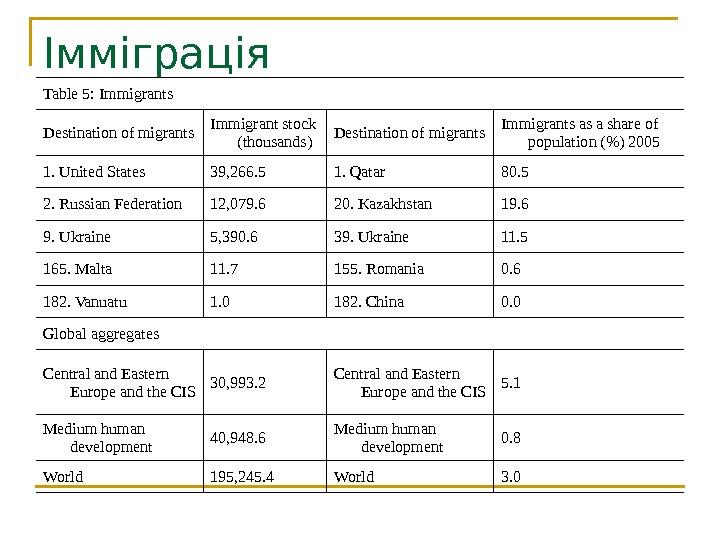 Імміграція

Table 5: Immigrants

| Destination of migrants | Immigrant stock (thousands) | Destination of migrants | Immigrants as a share of population (%) 2005 |
|---|---|---|---|
| 1. United States | 39,266.5 | 1. Qatar | 80.5 |
| 2. Russian Federation | 12,079.6 | 20. Kazakhstan | 19.6 |
| 9. Ukraine | 5,390.6 | 39. Ukraine | 11.5 |
| 165. Malta | 11.7 | 155. Romania | 0.6 |
| 182. Vanuatu | 1.0 | 182. China | 0.0 |
| Global aggregates | | | |
| Central and Eastern Europe and the CIS | 30,993.2 | Central and Eastern Europe and the CIS | 5.1 |
| Medium human development | 40,948.6 | Medium human development | 0.8 |
| World | 195,245.4 | World | 3.0 |